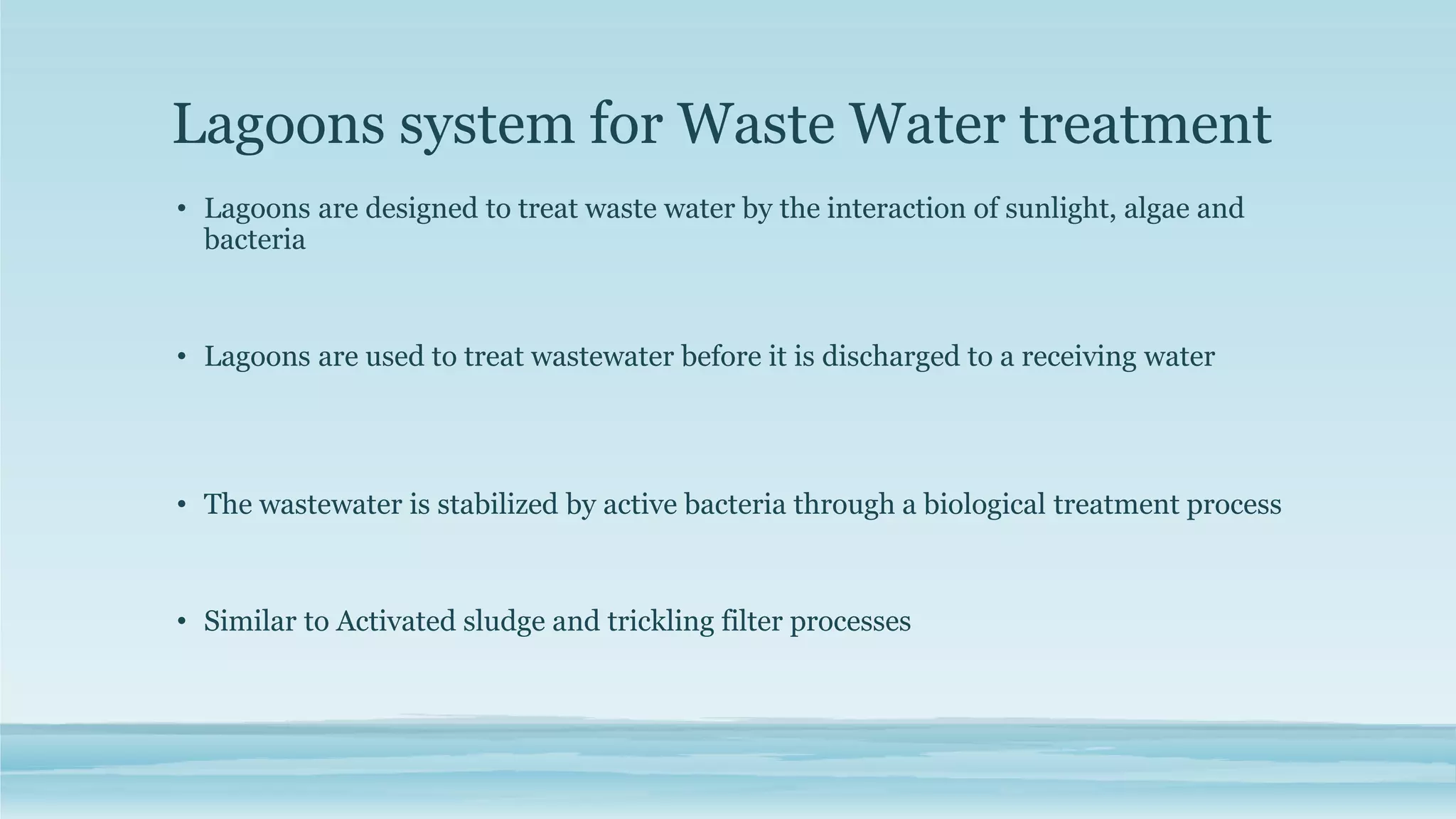 Lagoons system for Waste Water treatment

• Lagoons are designed to treat waste water by the interaction of sunlight, algae and bacteria

• Lagoons are used to treat wastewater before it is discharged to a receiving water

• The wastewater is stabilized by active bacteria through a biological treatment process

• Similar to Activated sludge and trickling filter processes